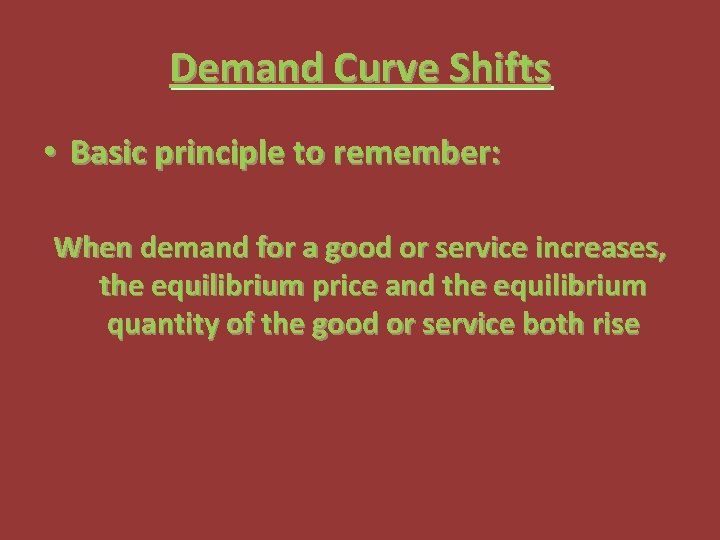 Demand Curve Shifts

• Basic principle to remember:

When demand for a good or service increases, the equilibrium price and the equilibrium quantity of the good or service both rise